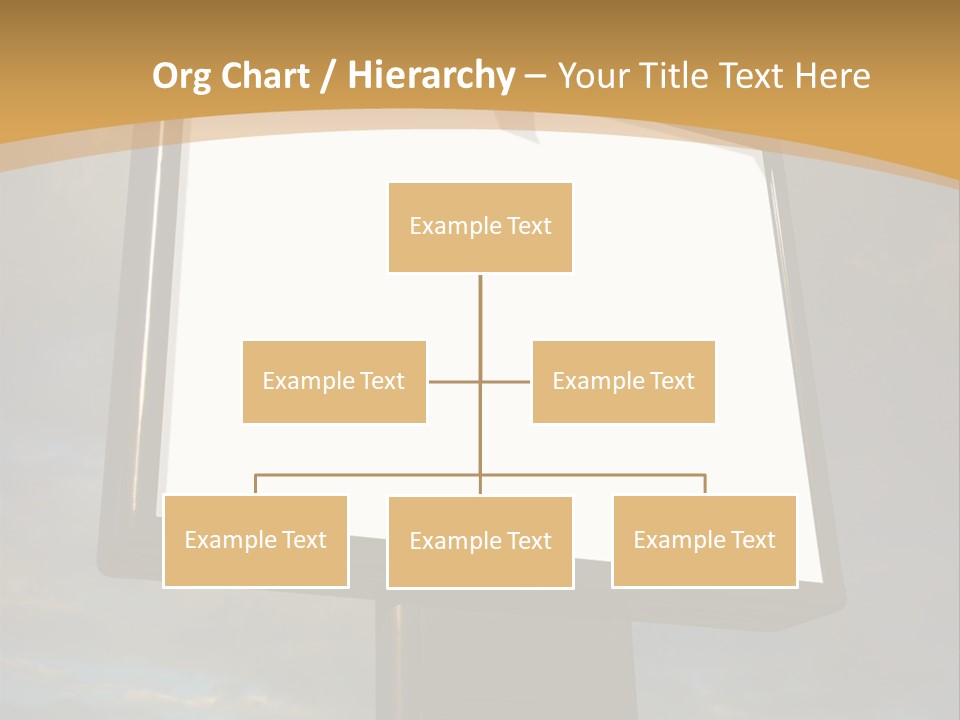 Org Chart / Hierarchy – Your Title Text Here

Example Text

Example Text

Example Text

Example Text

Example Text

Example Text